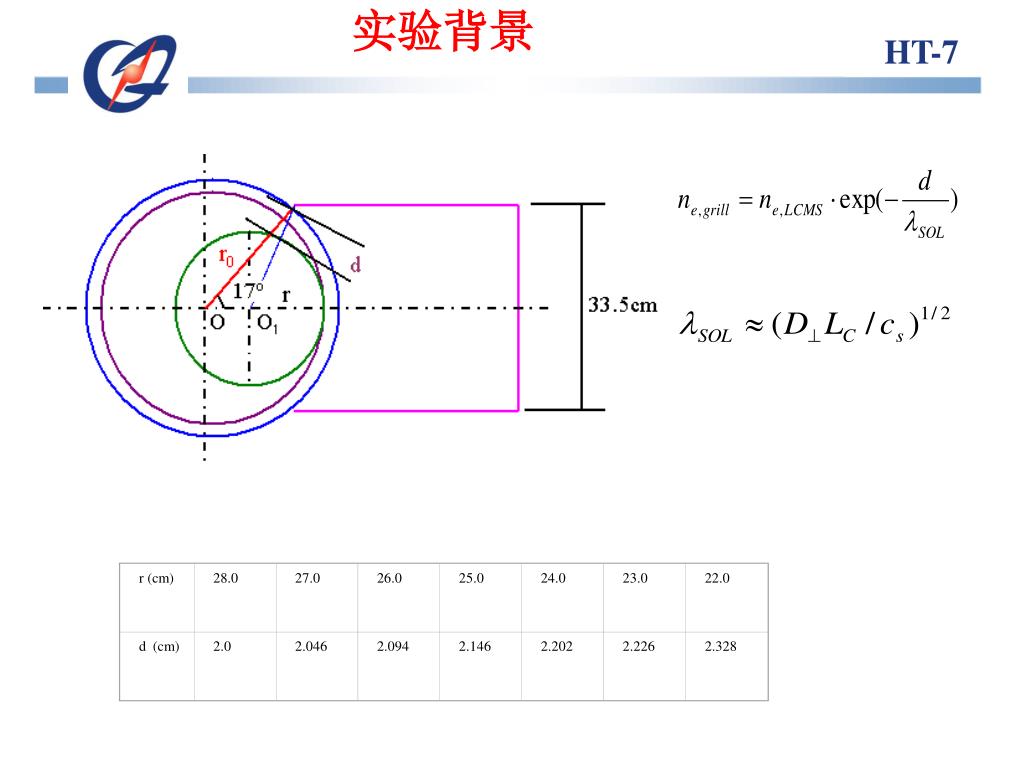 实验背景

HT-7

$r_0$

d

17°

r

O

$O_1$

33.5cm

$n_{e,grill} = n_{e,LCMS} \cdot \exp(-\frac{d}{\lambda_{SOL}})$

$\lambda_{SOL} \approx (D_{\perp} L_C / c_s)^{1/2}$

| r (cm) | 28.0 | 27.0 | 26.0 | 25.0 | 24.0 | 23.0 | 22.0 |
|---|---|---|---|---|---|---|---|
| d (cm) | 2.0 | 2.046 | 2.094 | 2.146 | 2.202 | 2.226 | 2.328 |